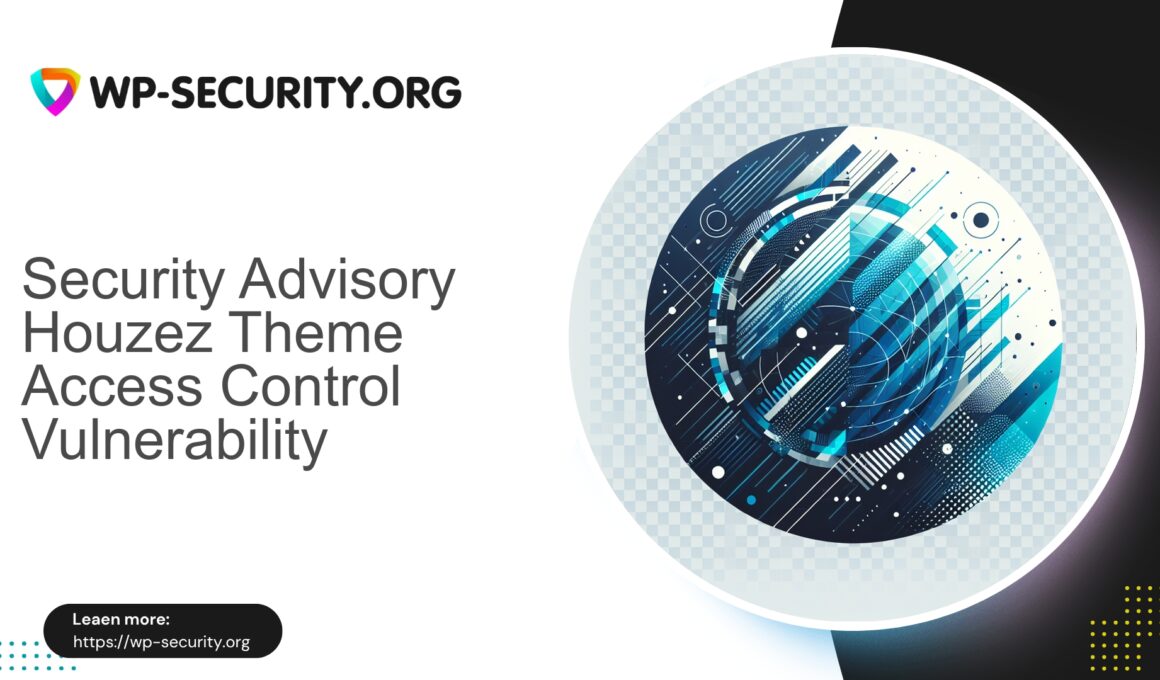 WP-SECURITY.ORG

Security Advisory Houzez Theme Access Control Vulnerability

Leaen more:
https://wp-security.org